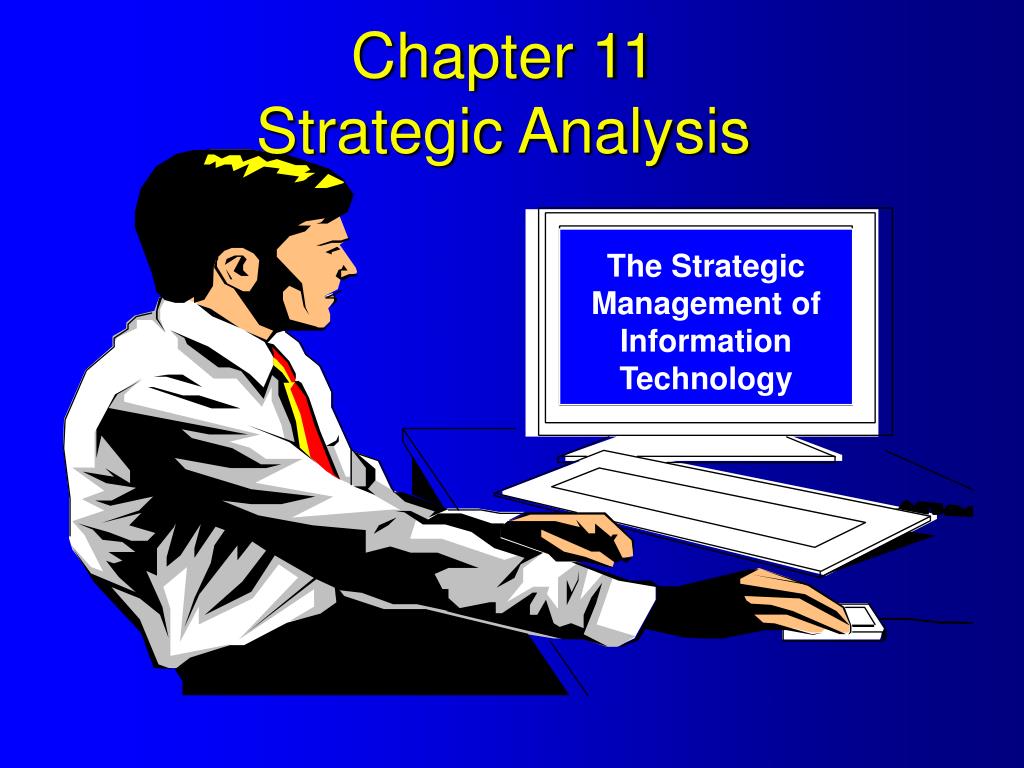 Chapter 11
Strategic Analysis

The Strategic Management of Information Technology